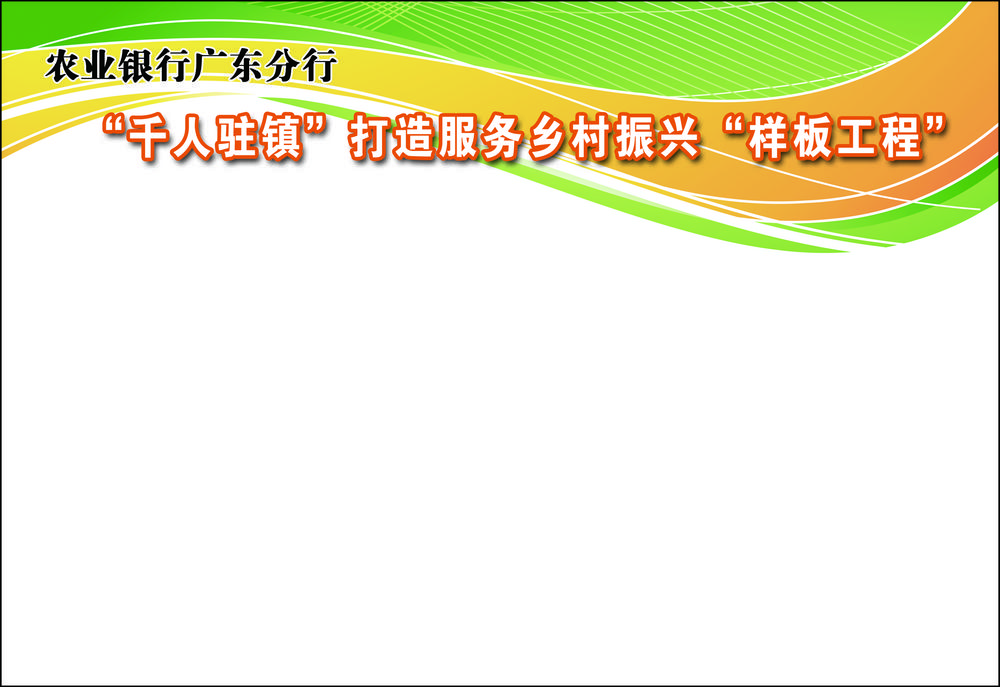 农业银行广东分行

“千人驻镇”打造服务乡村振兴“样板工程”